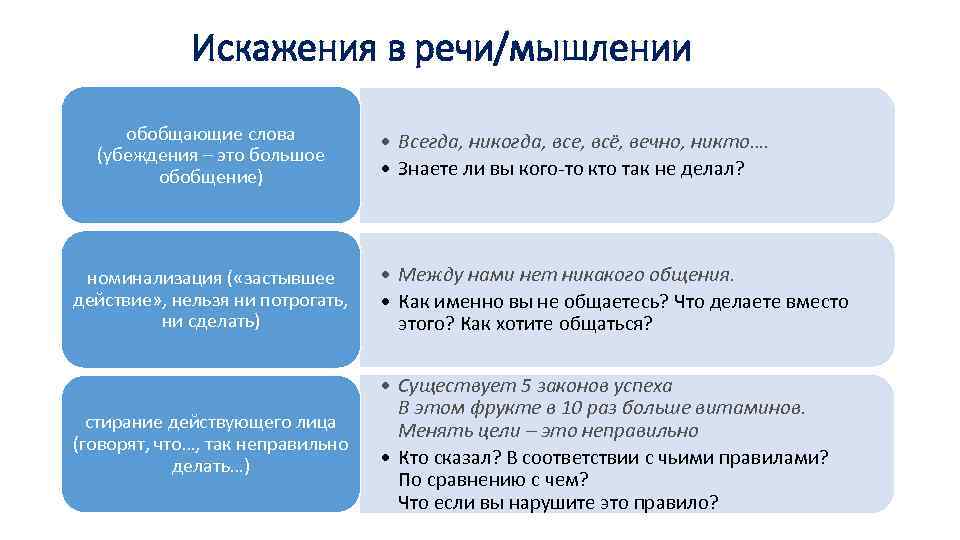 Искажения в речи/мышлении

обобщающие слова (убеждения – это большое обобщение)

• Всегда, никогда, все, всё, вечно, никто….
• Знаете ли вы кого-то кто так не делал?

номинализация («застывшее действие», нельзя ни потрогать, ни сделать)

• Между нами нет никакого общения.
• Как именно вы не общаетесь? Что делаете вместо этого? Как хотите общаться?

стирание действующего лица (говорят, что…, так неправильно делать…)

• Существует 5 законов успеха
В этом фрукте в 10 раз больше витаминов.
Менять цели – это неправильно
• Кто сказал? В соответствии с чьими правилами? По сравнению с чем?
Что если вы нарушите это правило?